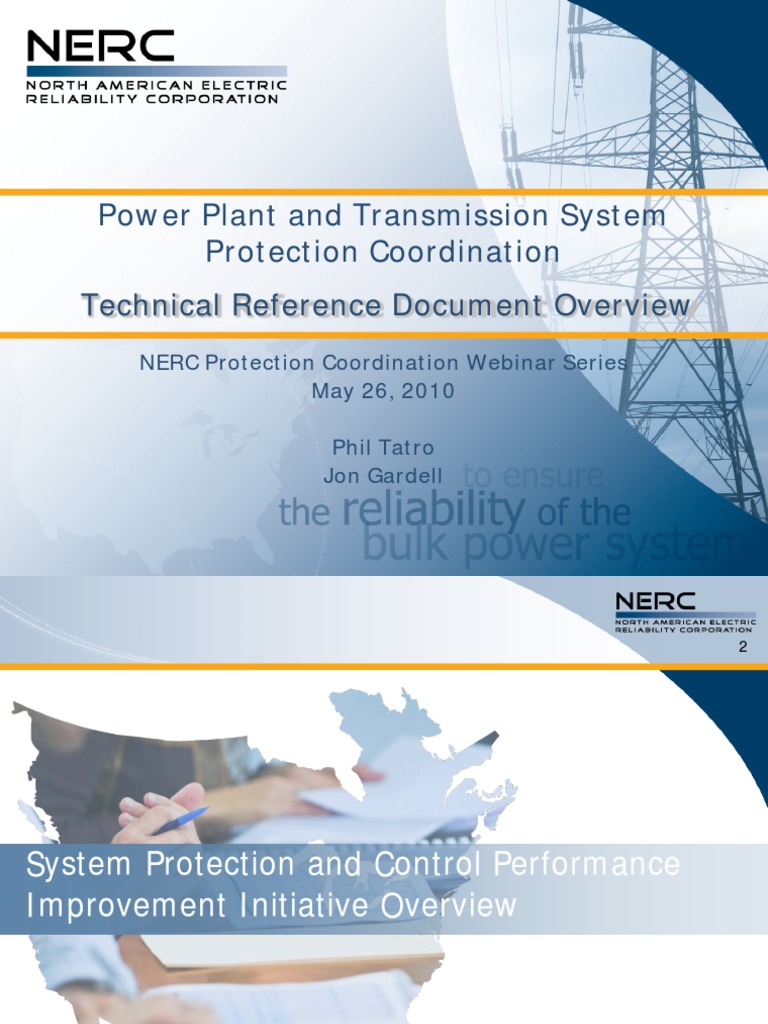 NERC
NORTH AMERICAN ELECTRIC RELIABILITY CORPORATION

Power Plant and Transmission System Protection Coordination

Technical Reference Document Overview

NERC Protection Coordination Webinar Series
May 26, 2010

Phil Tatro
Jon Gardell

to ensure the reliability of the bulk power system

NERC
NORTH AMERICAN ELECTRIC RELIABILITY CORPORATION

2

System Protection and Control Performance Improvement Initiative Overview